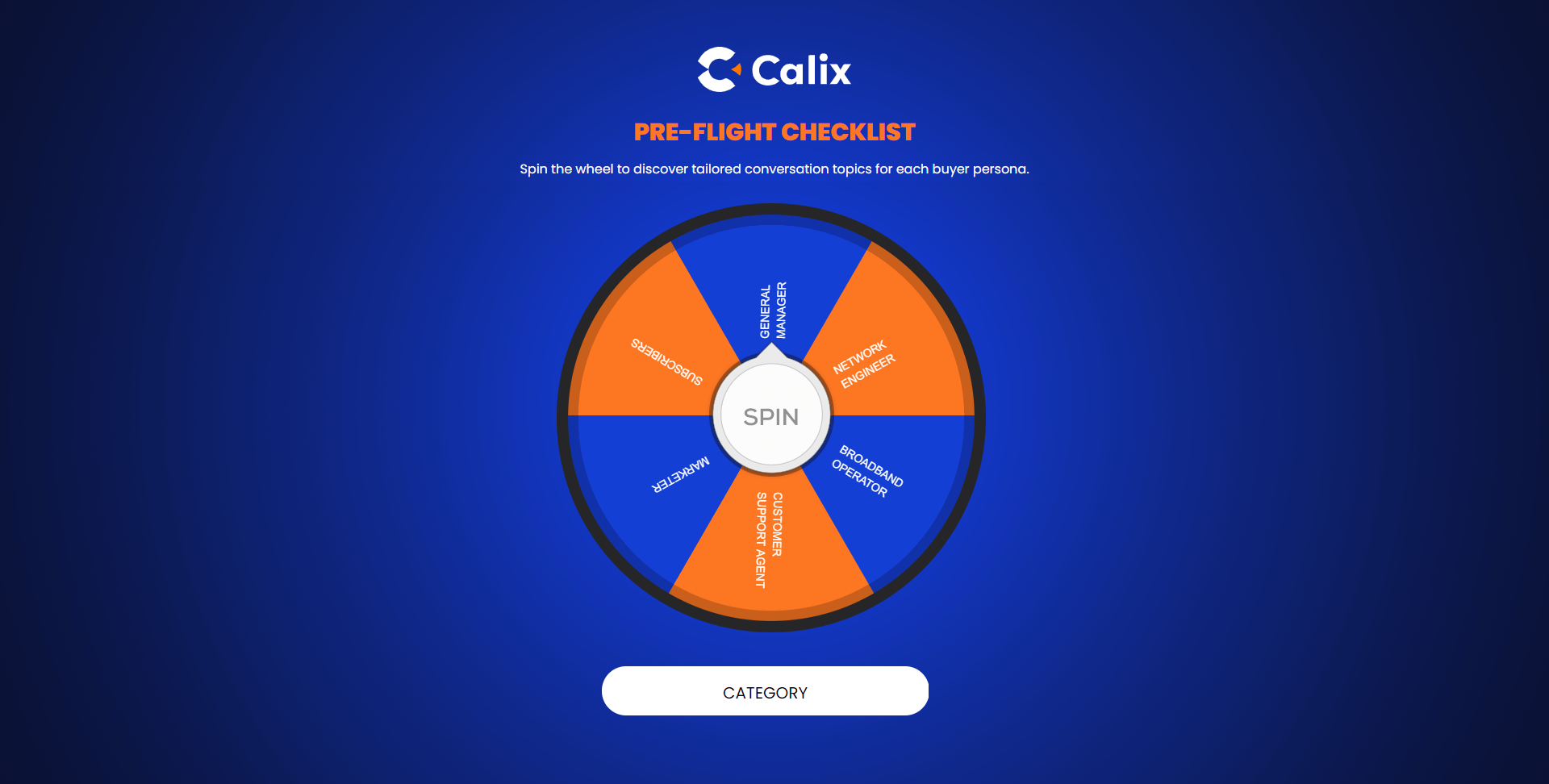 Calix

PRE-FLIGHT CHECKLIST

Spin the wheel to discover tailored conversation topics for each buyer persona.

GENERAL MANAGER

NETWORK ENGINEER

BROADBAND OPERATOR

CUSTOMER SUPPORT AGENT

MARKETER

SUBSCRIBERS

SPIN

CATEGORY